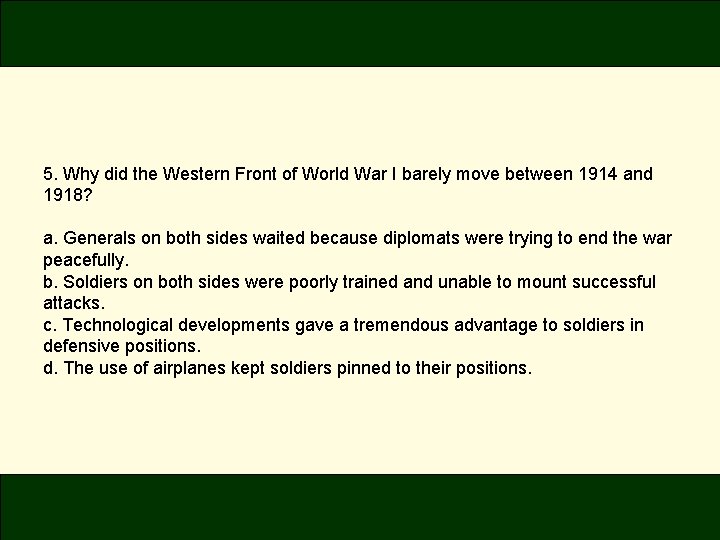 5. Why did the Western Front of World War I barely move between 1914 and 1918?

a. Generals on both sides waited because diplomats were trying to end the war peacefully.
b. Soldiers on both sides were poorly trained and unable to mount successful attacks.
c. Technological developments gave a tremendous advantage to soldiers in defensive positions.
d. The use of airplanes kept soldiers pinned to their positions.